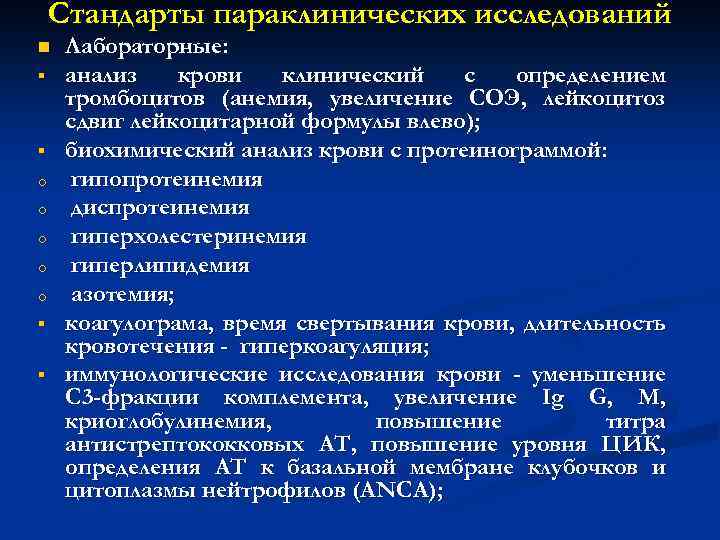 Стандарты параклинических исследований

▪ Лабораторные:

▪ анализ крови клинический с определением тромбоцитов (анемия, увеличение СОЭ, лейкоцитоз сдвиг лейкоцитарной формулы влево);

▪ биохимический анализ крови с протеинограммой:

o гипопротеинемия

o диспротеинемия

o гиперхолестеринемия

o гиперлипидемия

o азотемия;

▪ коагулограма, время свертывания крови, длительность кровотечения - гиперкоагуляция;

▪ иммунологические исследования крови - уменьшение С3-фракции комплемента, увеличение Ig G, M, криоглобулинемия, повышение титра антистрептококковых АТ, повышение уровня ЦИК, определения АТ к базальной мембране клубочков и цитоплазмы нейтрофилов (ANCA);